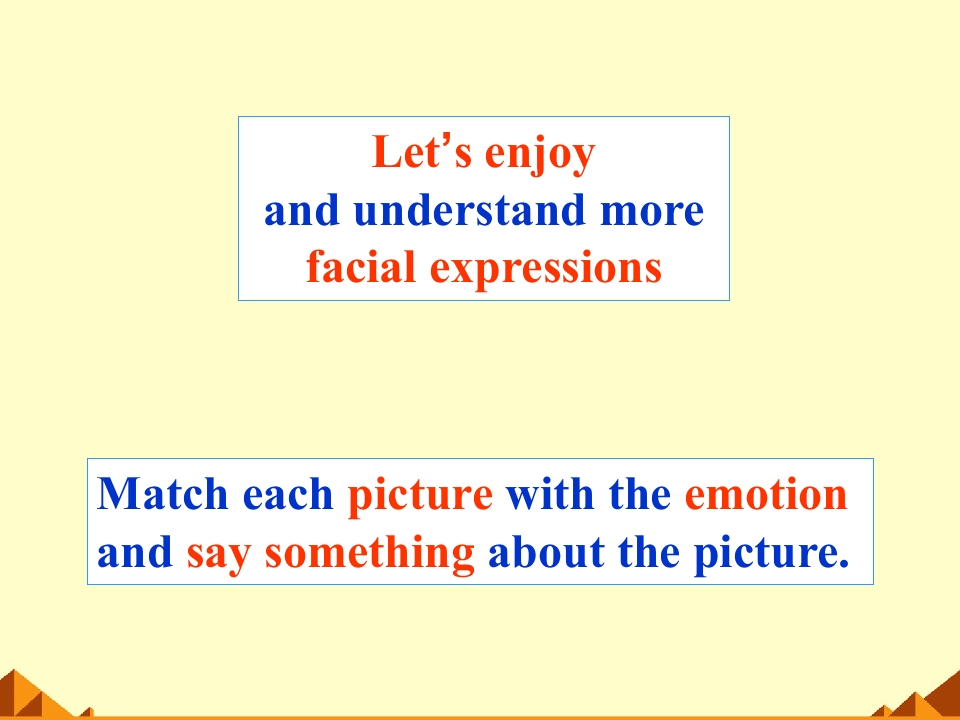 Let's enjoy
and understand more
facial expressions

Match each picture with the emotion and say something about the picture.